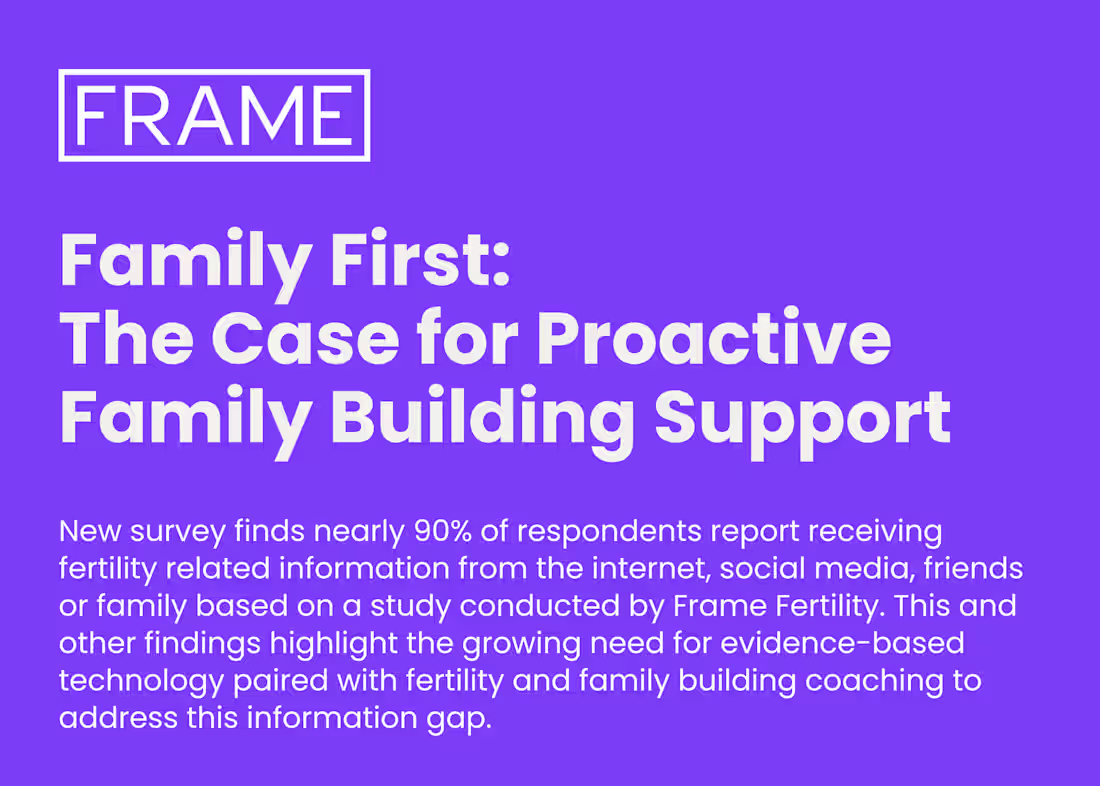 FRAME

Family First:
The Case for Proactive Family Building Support

New survey finds nearly 90% of respondents report receiving fertility related information from the internet, social media, friends or family based on a study conducted by Frame Fertility. This and other findings highlight the growing need for evidence-based technology paired with fertility and family building coaching to address this information gap.